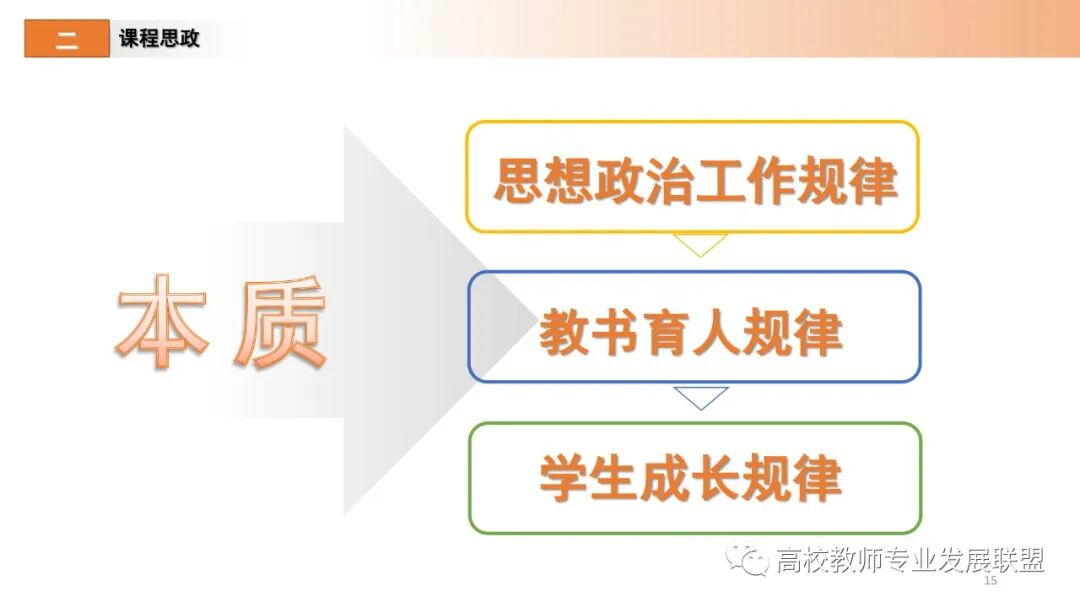 二 课程思政

本质

思想政治工作规律

教书育人规律

学生成长规律

高校教师专业发展联盟

15